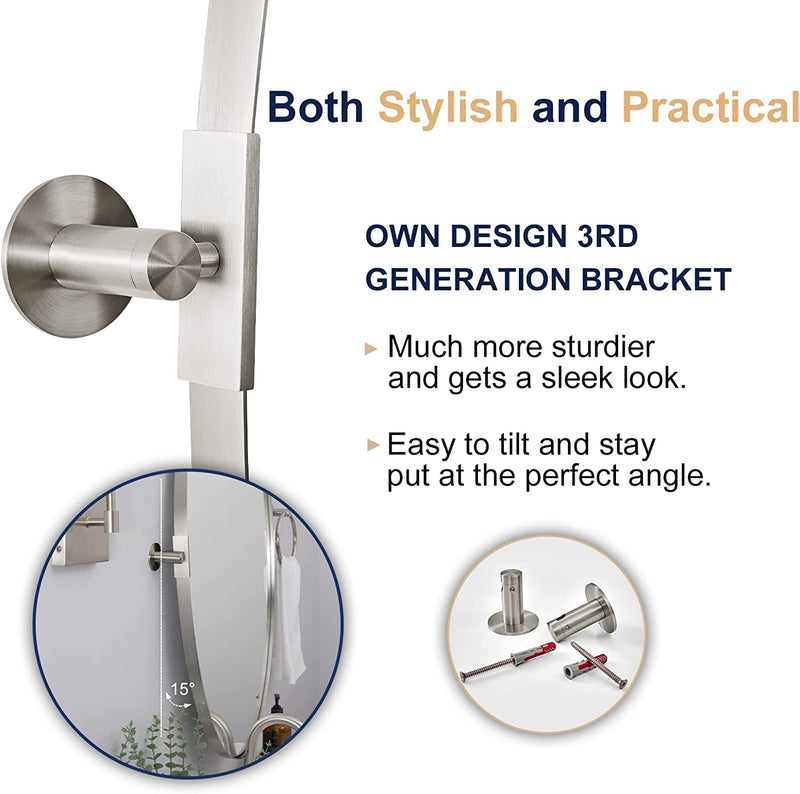 Both Stylish and Practical

OWN DESIGN 3RD GENERATION BRACKET

▸ Much more sturdier and gets a sleek look.

▸ Easy to tilt and stay put at the perfect angle.

15°